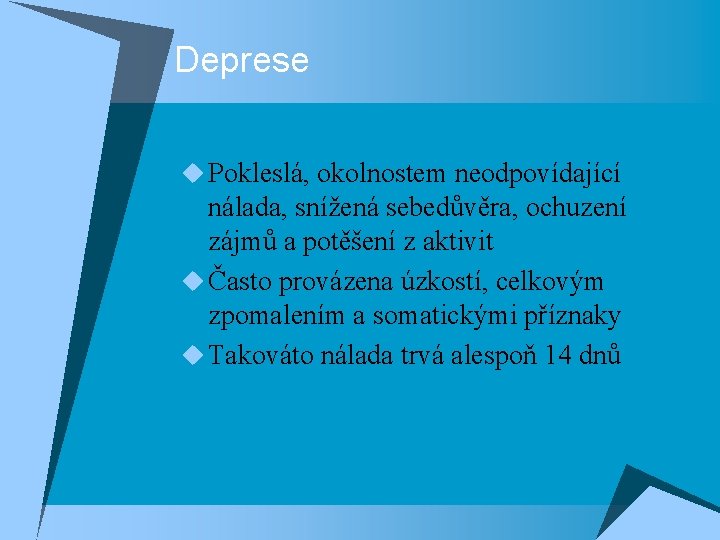 Deprese

Pokleslá, okolnostem neodpovídající nálada, snížená sebedůvěra, ochuzení zájmů a potěšení z aktivit

Často provázena úzkostí, celkovým zpomalením a somatickými příznaky

Takováto nálada trvá alespoň 14 dnů